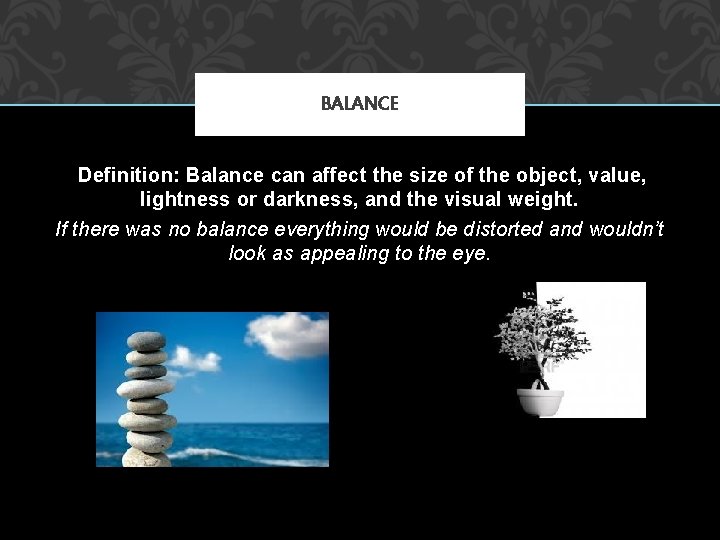 BALANCE

Definition: Balance can affect the size of the object, value, lightness or darkness, and the visual weight.

If there was no balance everything would be distorted and wouldn't look as appealing to the eye.